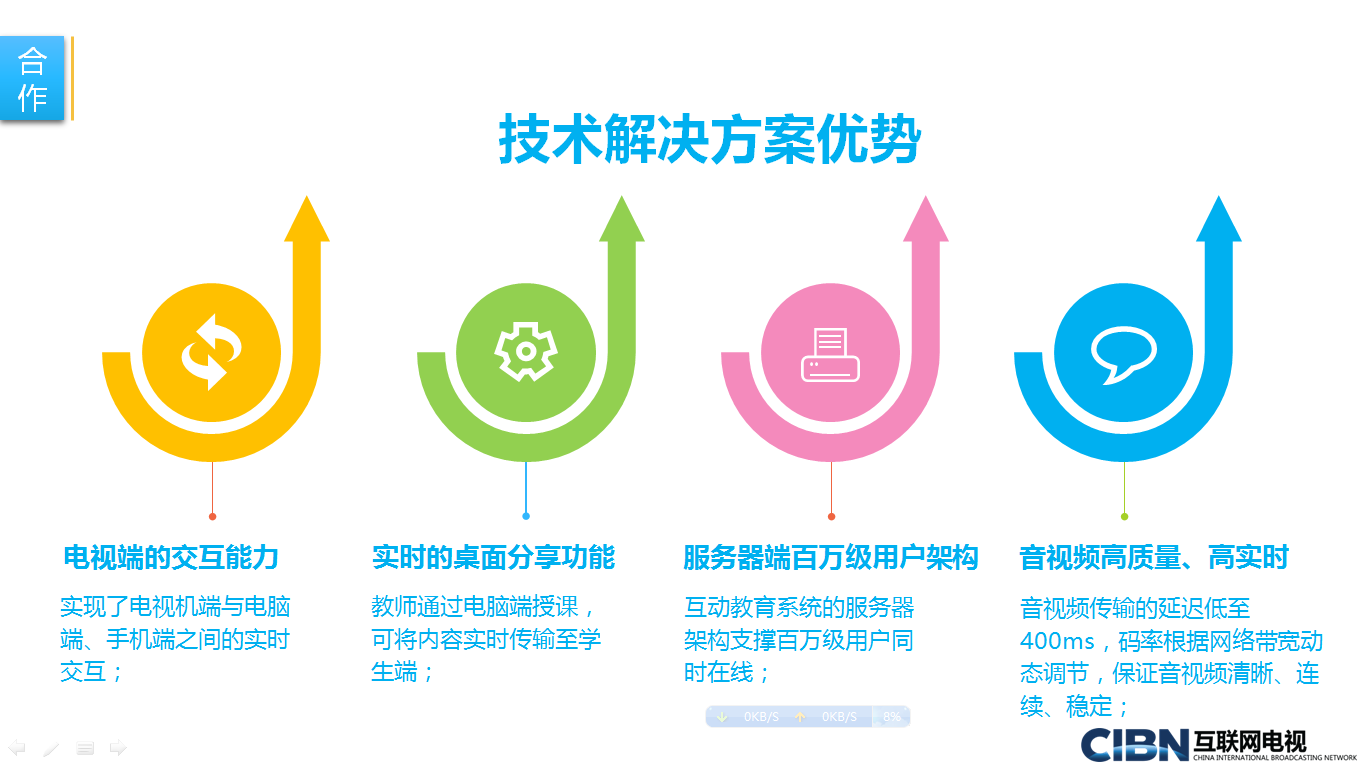 合作

技术解决方案优势

电视端的交互能力

实现了电视机端与电脑端、手机端之间的实时交互；

实时的桌面分享功能

教师通过电脑端授课，可将内容实时传输至学生端；

服务器端百万级用户架构

互动教育系统的服务器架构支撑百万级用户同时在线；

音视频高质量、高实时

音视频传输的延迟低至400ms，码率根据网络带宽动态调节，保证音视频清晰、连续、稳定；

0KB/S 0KB/S 8%

CIBN 互联网电视 CHINA INTERNATIONAL BROADCASTING NETWORK